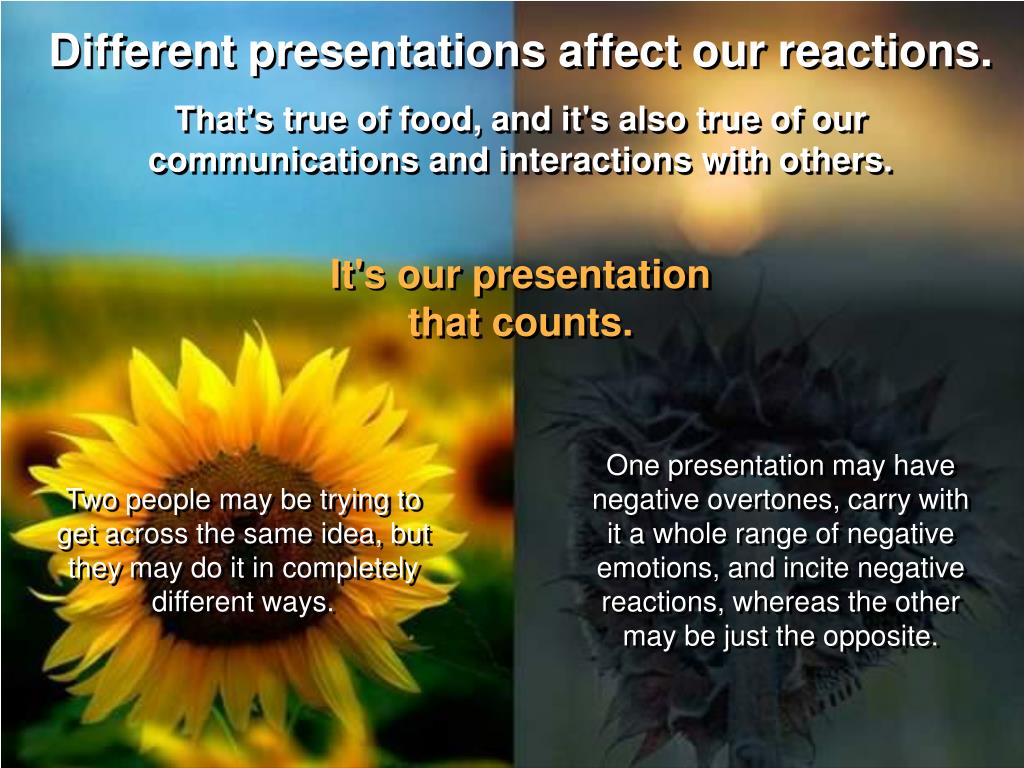 Different presentations affect our reactions.

That's true of food, and it's also true of our communications and interactions with others.

It's our presentation that counts.

Two people may be trying to get across the same idea, but they may do it in completely different ways.

One presentation may have negative overtones, carry with it a whole range of negative emotions, and incite negative reactions, whereas the other may be just the opposite.